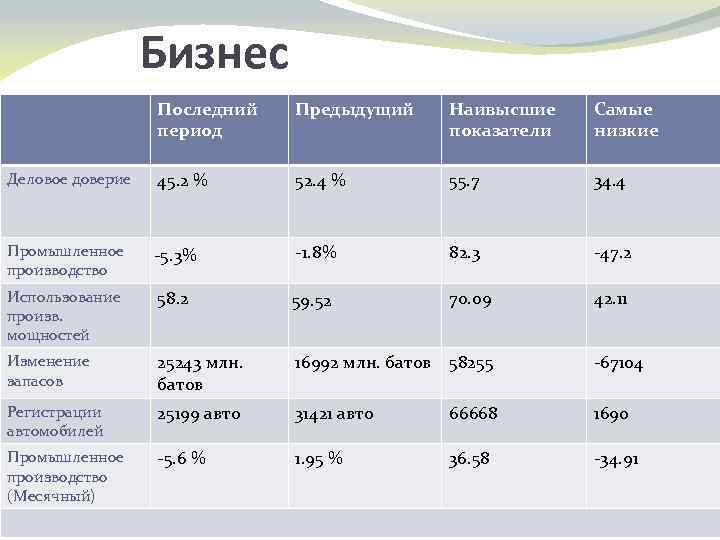 Бизнес

| | Последний период | Предыдущий | Наивысшие показатели | Самые низкие |
|---|---|---|---|---|
| Деловое доверие | 45.2 % | 52.4 % | 55.7 | 34.4 |
| Промышленное производство | -5.3% | -1.8% | 82.3 | -47.2 |
| Использование произв. мощностей | 58.2 | 59.52 | 70.09 | 42.11 |
| Изменение запасов | 25243 млн. батов | 16992 млн. батов | 58255 | -67104 |
| Регистрации автомобилей | 25199 авто | 31421 авто | 66668 | 1690 |
| Промышленное производство (Месячный) | -5.6 % | 1.95 % | 36.58 | -34.91 |